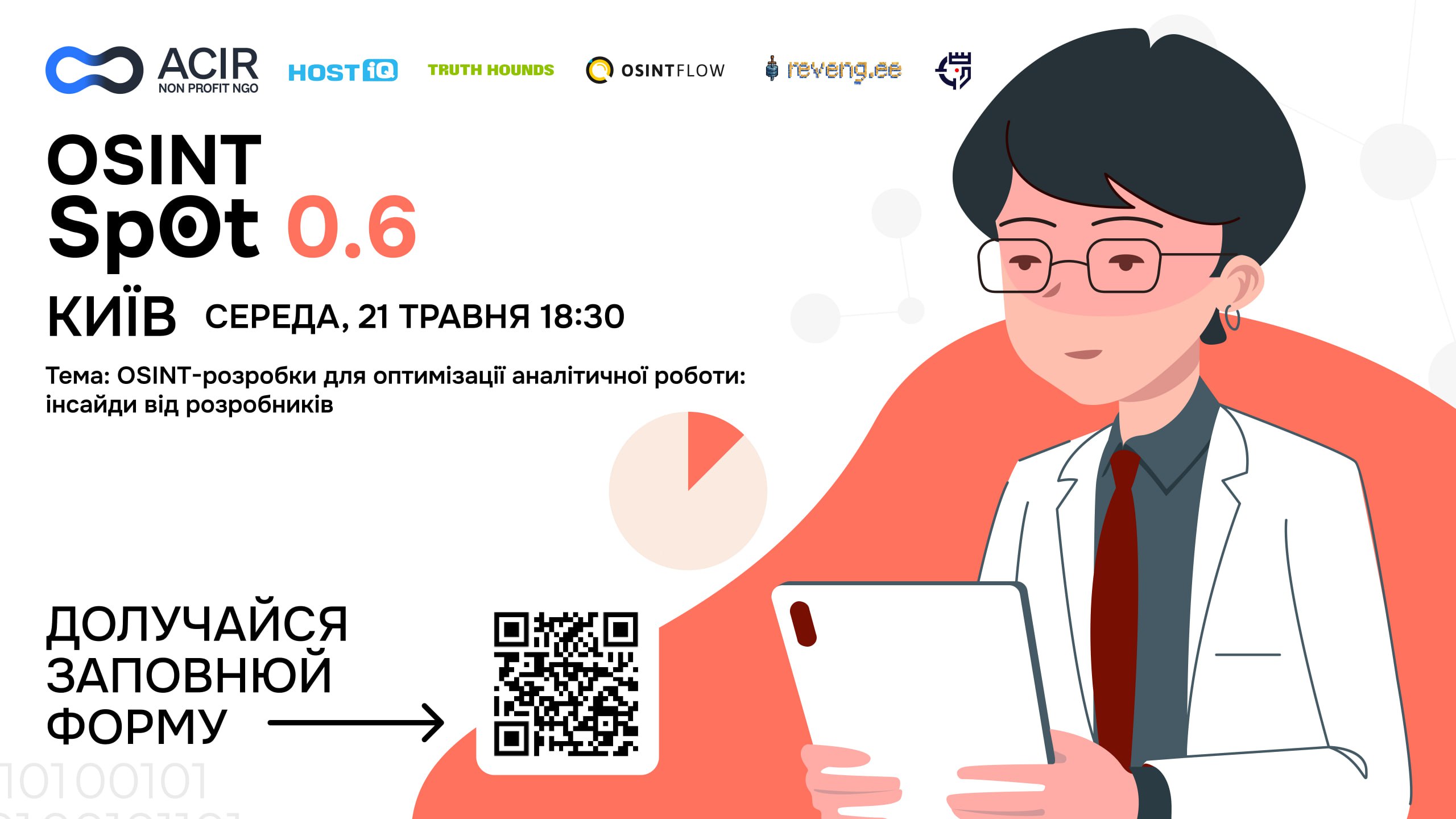 ACIR
NON PROFIT NGO

HOSTiQ

TRUTH HOUNDS

OSINTFLOW

reveng.ee

OSINT
SpOt 0.6

КИЇВ СЕРЕДА, 21 ТРАВНЯ 18:30

Тема: OSINT-розробки для оптимізації аналітичної роботи: інсайди від розробників

ДОЛУЧАЙСЯ
ЗАПОВНЮЙ
ФОРМУ

10100101